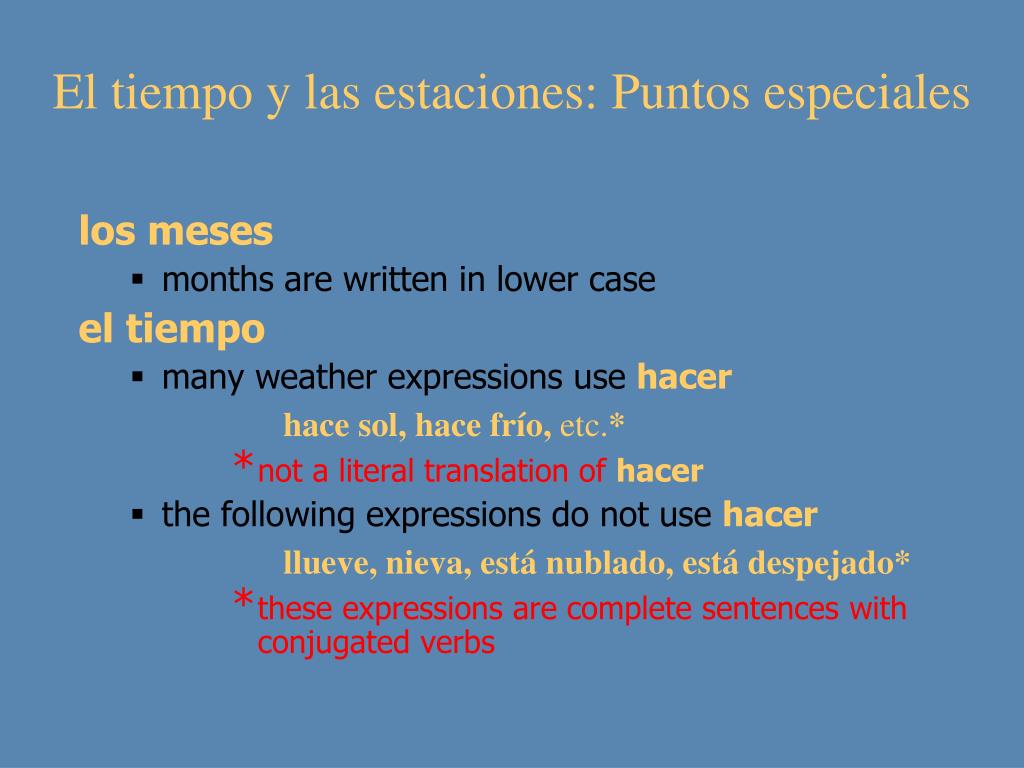 El tiempo y las estaciones: Puntos especiales

los meses

▪ months are written in lower case

el tiempo

▪ many weather expressions use hacer

hace sol, hace frío, etc.*

*not a literal translation of hacer

▪ the following expressions do not use hacer

llueve, nieva, está nublado, está despejado*

*these expressions are complete sentences with conjugated verbs